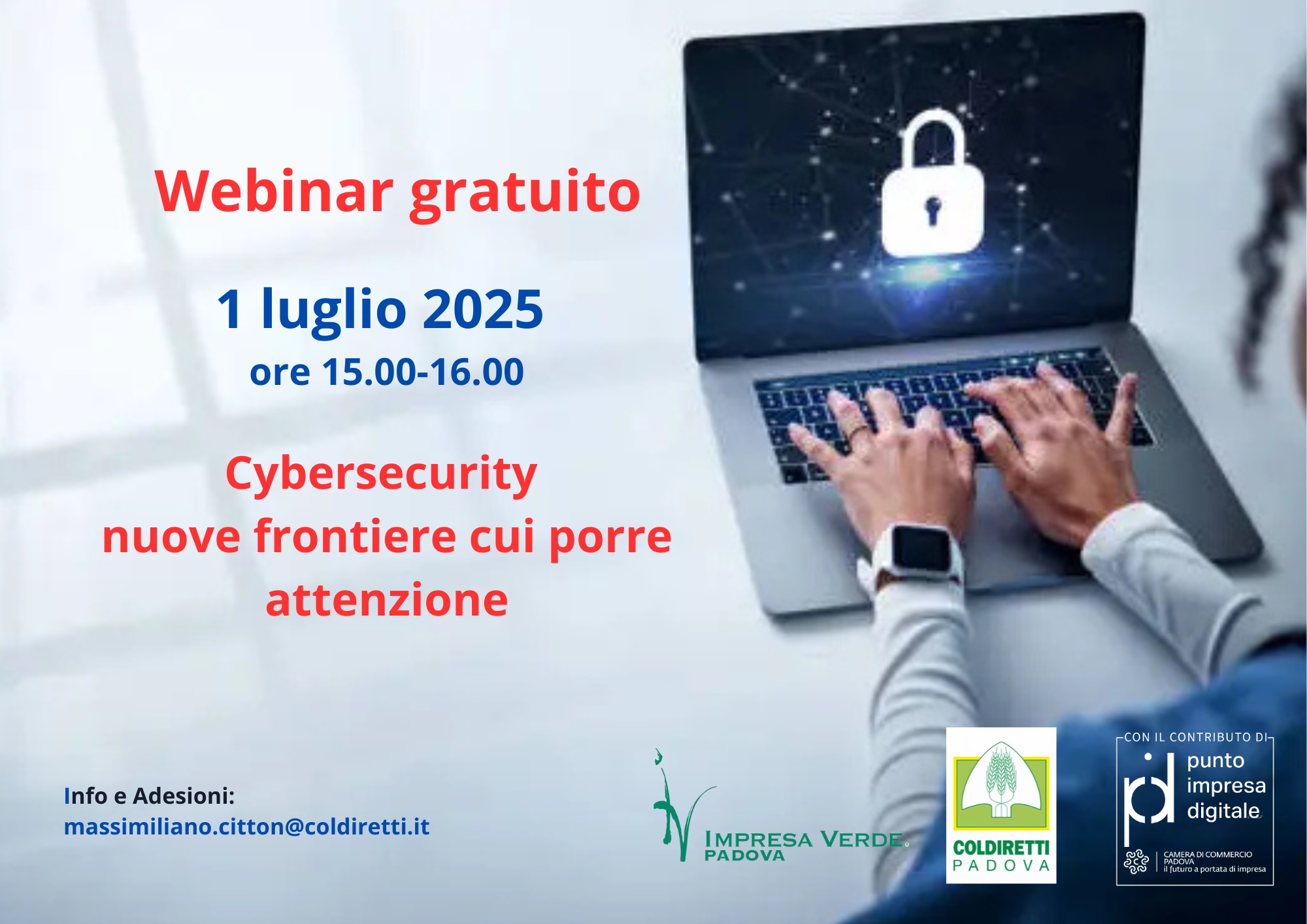 Webinar gratuito

1 luglio 2025

ore 15.00-16.00

Cybersecurity
nuove frontiere cui porre attenzione

Info e Adesioni:
massimiliano.citton@coldiretti.it

IMPRESA VERDE
PADOVA

COLDIRETTI
PADOVA

CON IL CONTRIBUTO DI
punto impresa digitale
CAMERA DI COMMERCIO PADOVA
il futuro a portata di impresa